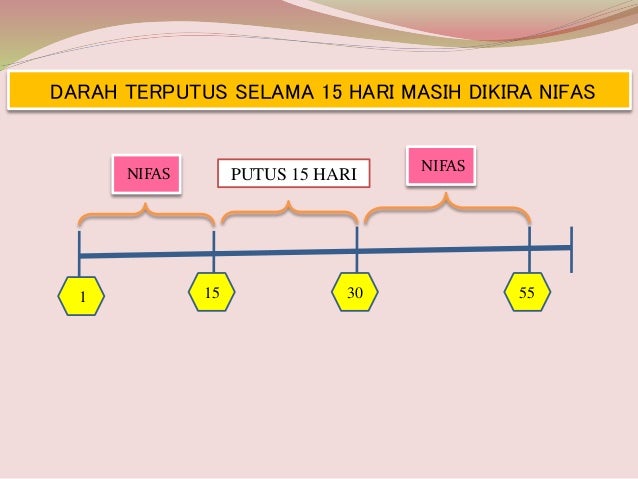 DARAH TERPUTUS SELAMA 15 HARI MASIH DIKIRA NIFAS

NIFAS

PUTUS 15 HARI

NIFAS

1

15

30

55